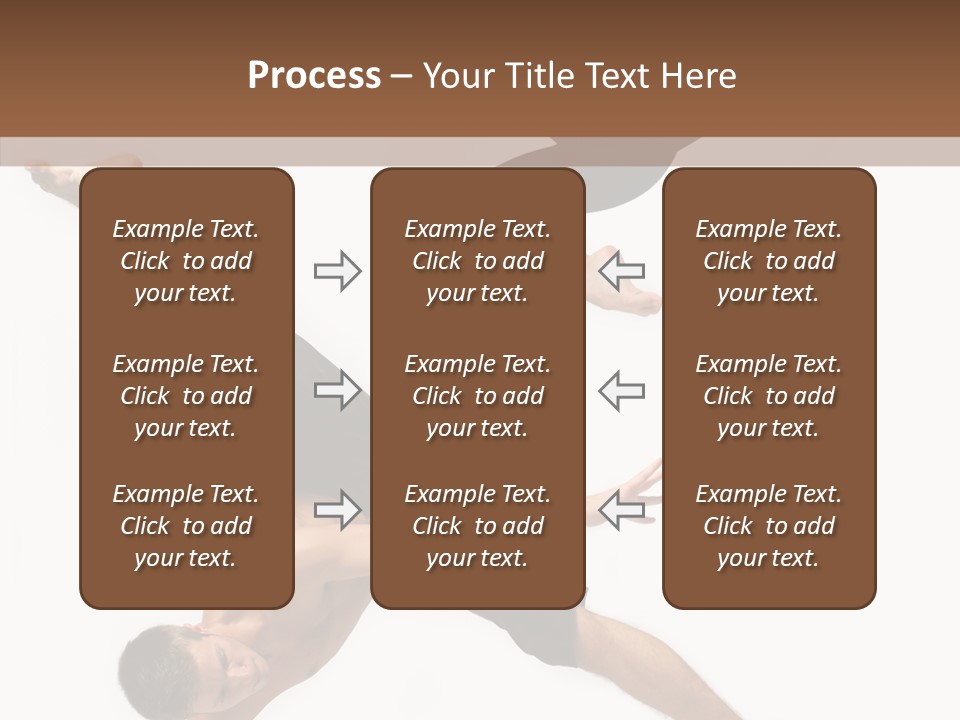 Process – Your Title Text Here

Example Text. Click to add your text.

Example Text. Click to add your text.

Example Text. Click to add your text.

Example Text. Click to add your text.

Example Text. Click to add your text.

Example Text. Click to add your text.

Example Text. Click to add your text.

Example Text. Click to add your text.

Example Text. Click to add your text.